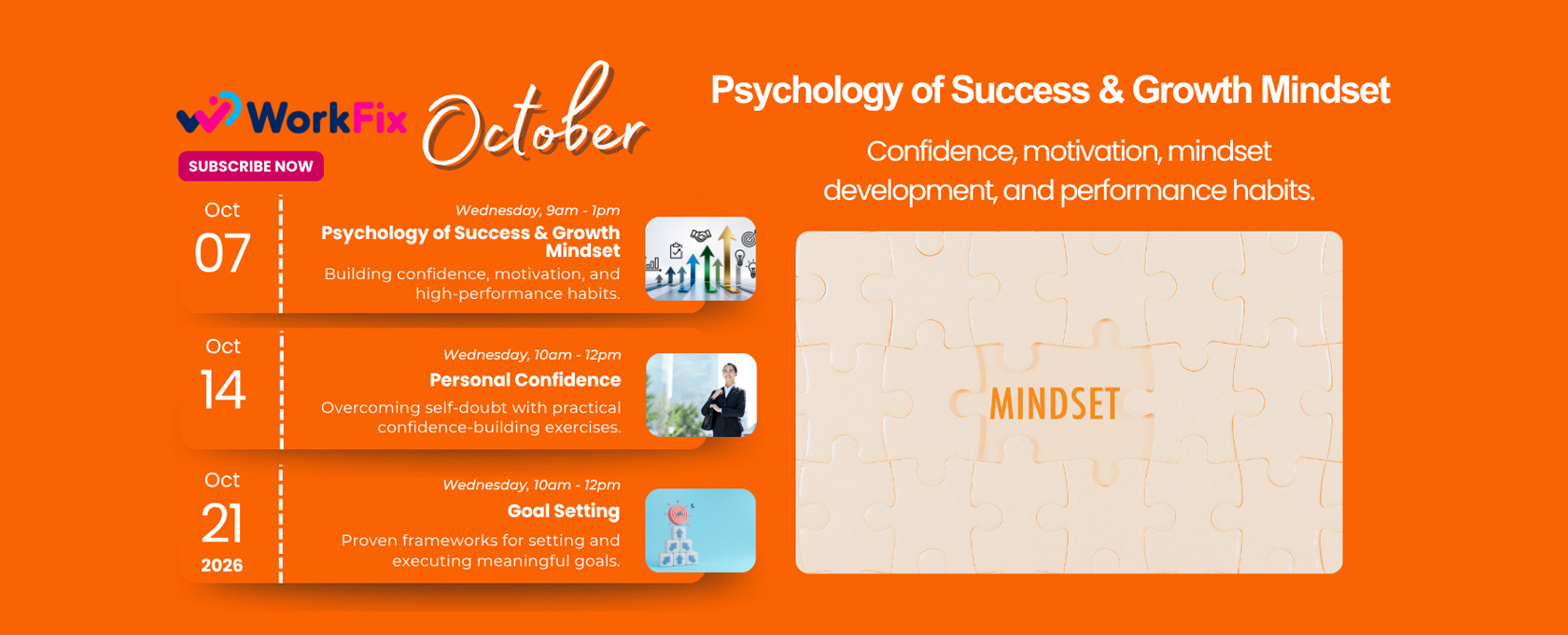 WorkFix October

SUBSCRIBE NOW

Oct
07

Wednesday, 9am - 1pm
Psychology of Success & Growth Mindset
Building confidence, motivation, and high-performance habits.

Oct
14

Wednesday, 10am - 12pm
Personal Confidence
Overcoming self-doubt with practical confidence-building exercises.

Oct
21
2026

Wednesday, 10am - 12pm
Goal Setting
Proven frameworks for setting and executing meaningful goals.

Psychology of Success & Growth Mindset

Confidence, motivation, mindset development, and performance habits.

MINDSET